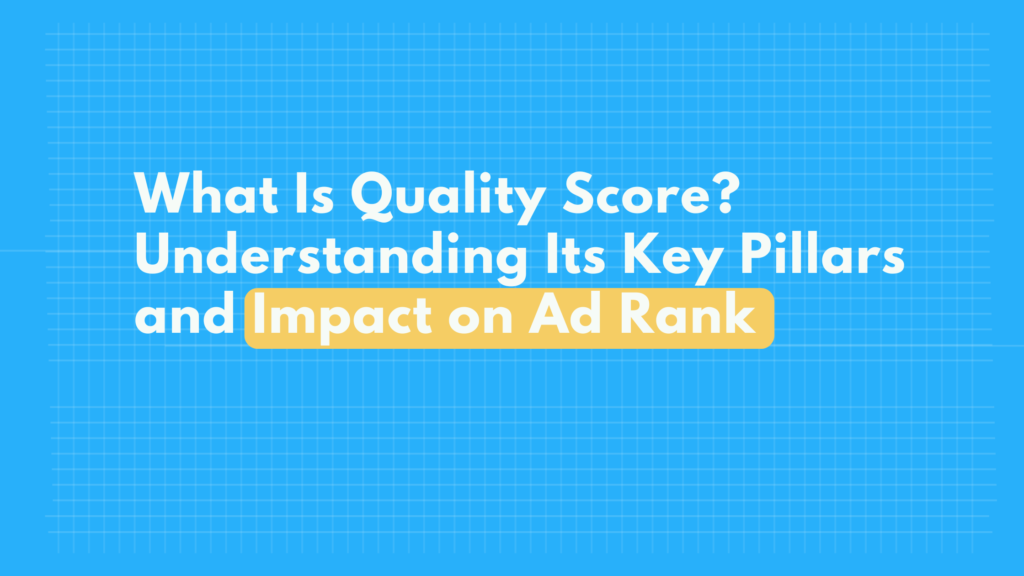 What Is Quality Score? Understanding Its Key Pillars and Impact on Ad Rank